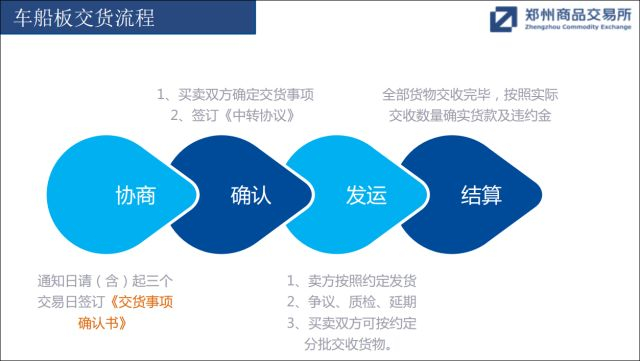 车船板交货流程

郑州商品交易所
Zhengzhou Commodity Exchange

1、买卖双方确定交货事项
2、签订《中转协议》

全部货物交收完毕，按照实际交收数量确实货款及违约金

协商

确认

发运

结算

通知日请（含）起三个交易日签订《交货事项确认书》

1、卖方按照约定发货
2、争议、质检、延期
3、买卖双方可按约定分批交收货物。